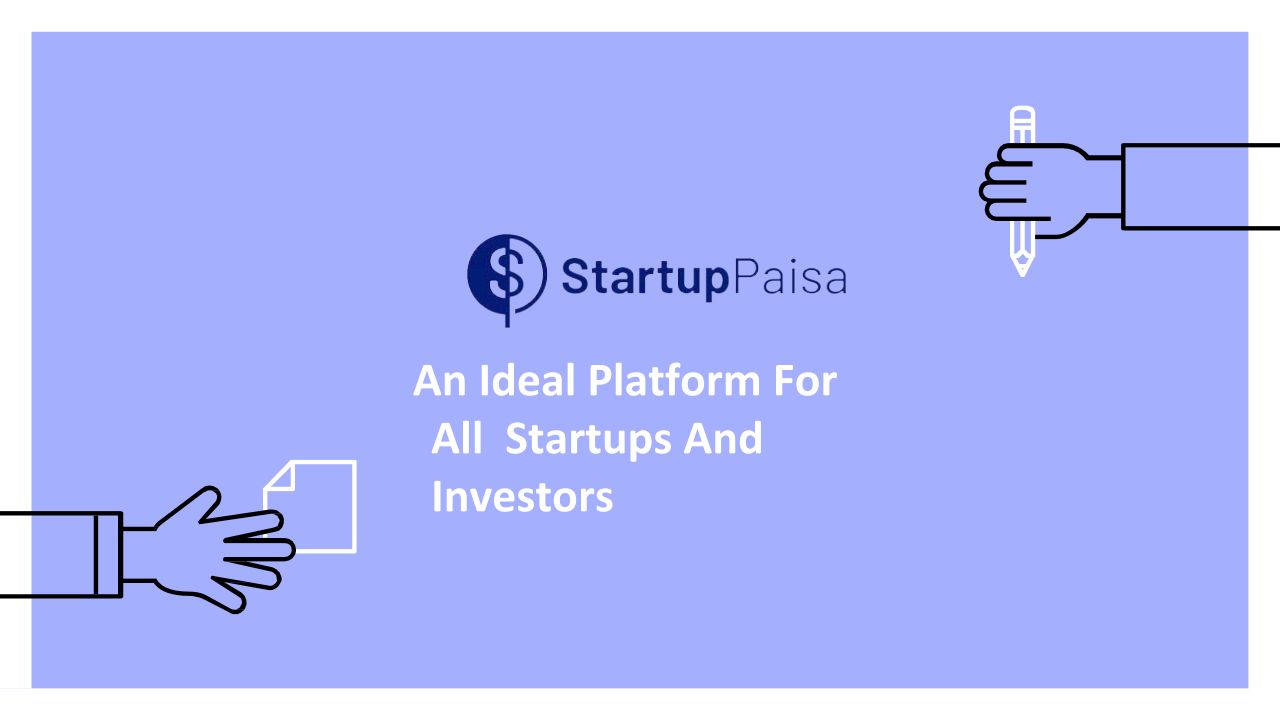 StartupPaisa

An Ideal Platform For All Startups And Investors